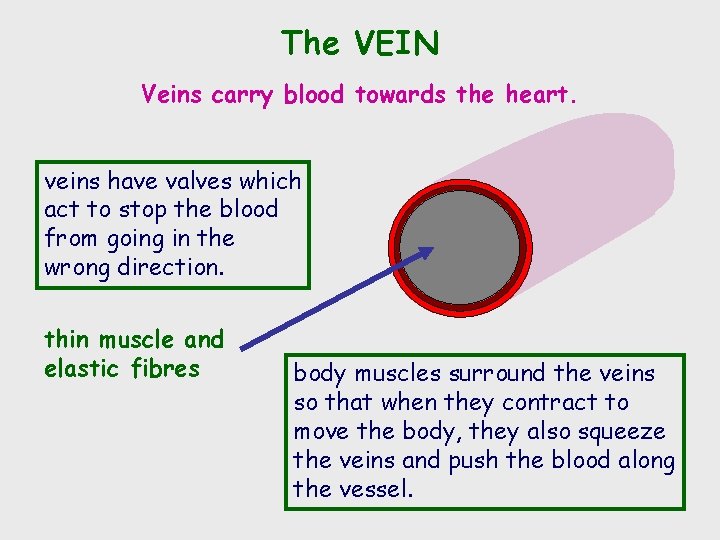 The VEIN

Veins carry blood towards the heart.

veins have valves which act to stop the blood from going in the wrong direction.

thin muscle and elastic fibres

body muscles surround the veins so that when they contract to move the body, they also squeeze the veins and push the blood along the vessel.